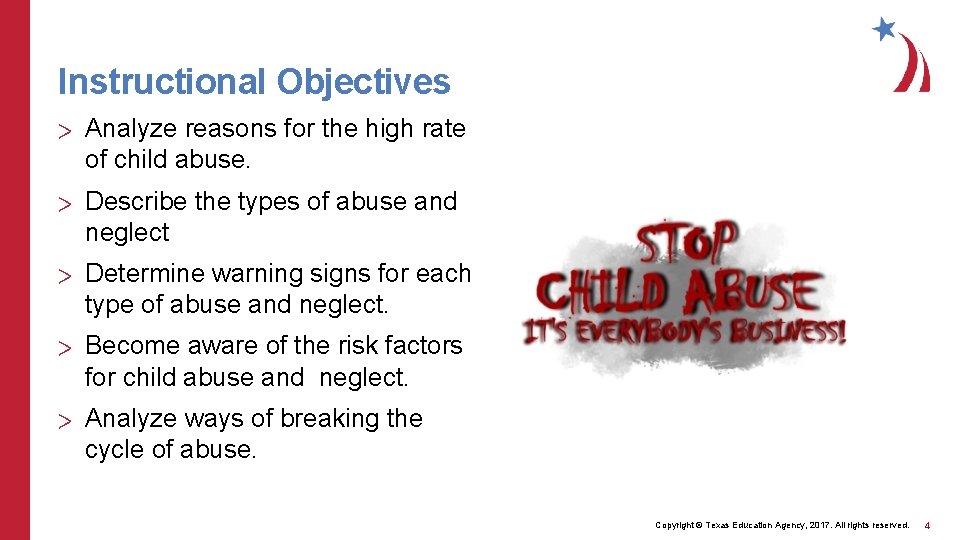 Instructional Objectives

> Analyze reasons for the high rate of child abuse.

> Describe the types of abuse and neglect

> Determine warning signs for each type of abuse and neglect.

> Become aware of the risk factors for child abuse and neglect.

> Analyze ways of breaking the cycle of abuse.

STOP
CHILD ABUSE
IT'S EVERYBODY'S BUSINESS!

Copyright © Texas Education Agency, 2017. All rights reserved. 4